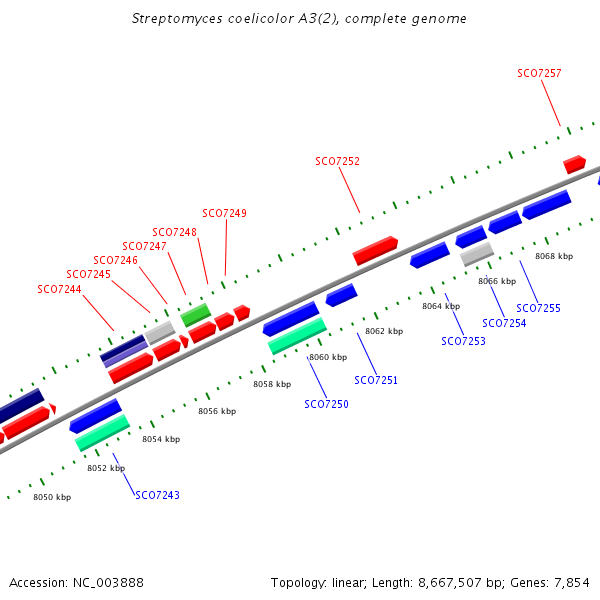 Streptomyces coelicolor A3(2), complete genome

SCO7257

SCO7252

SCO7249

SCO7248

SCO7247

SCO7246

SCO7245

SCO7244

8068 kbp

8066 kbp

8064 kbp

8062 kbp

8060 kbp

8058 kbp

8056 kbp

8054 kbp

8052 kbp

8050 kbp

SCO7255

SCO7254

SCO7253

SCO7251

SCO7250

SCO7243

Accession: NC_003888

Topology: linear; Length: 8,667,507 bp; Genes: 7,854